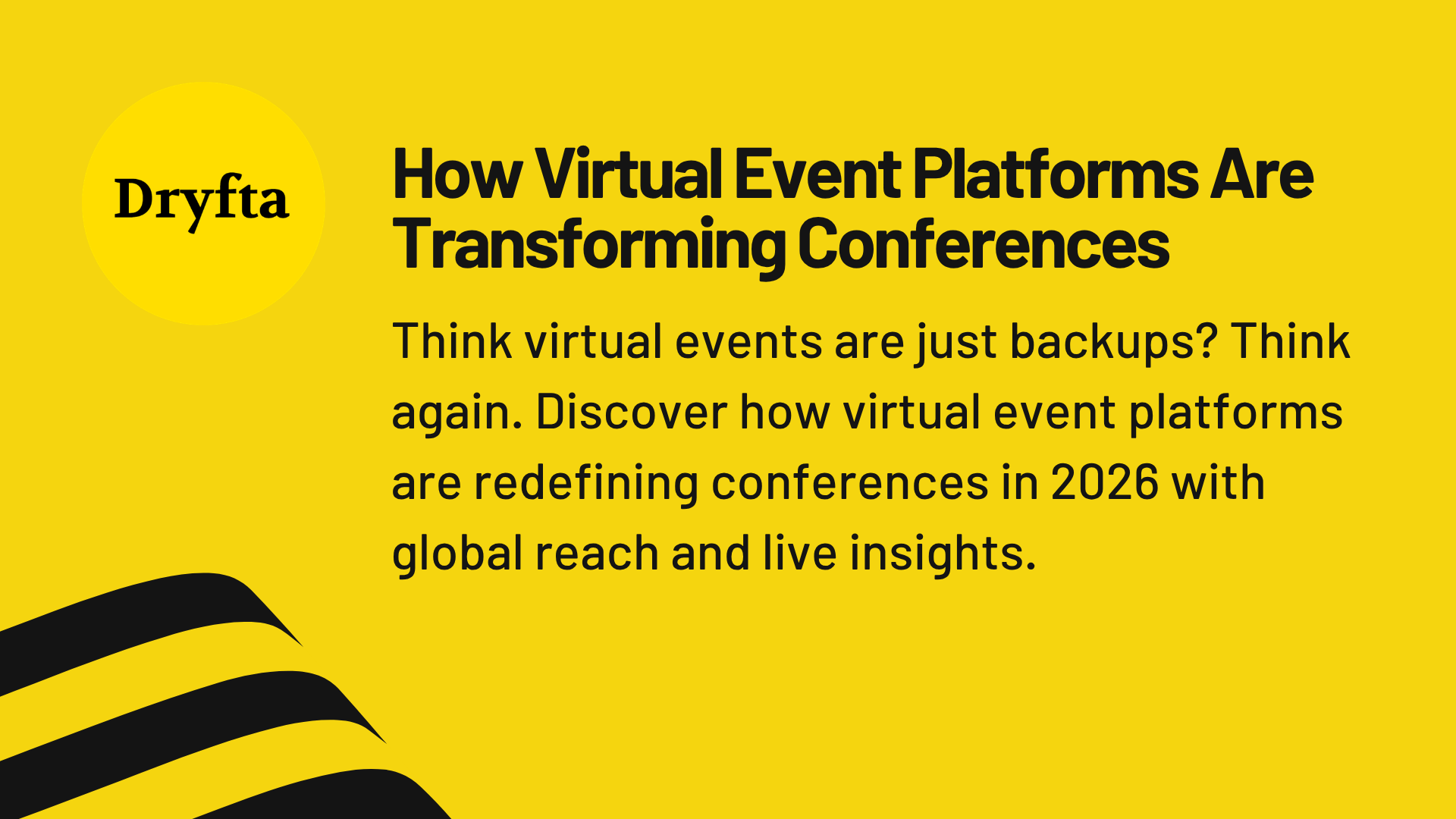 Dryfta

How Virtual Event Platforms Are Transforming Conferences

Think virtual events are just backups? Think again. Discover how virtual event platforms are redefining conferences in 2026 with global reach and live insights.